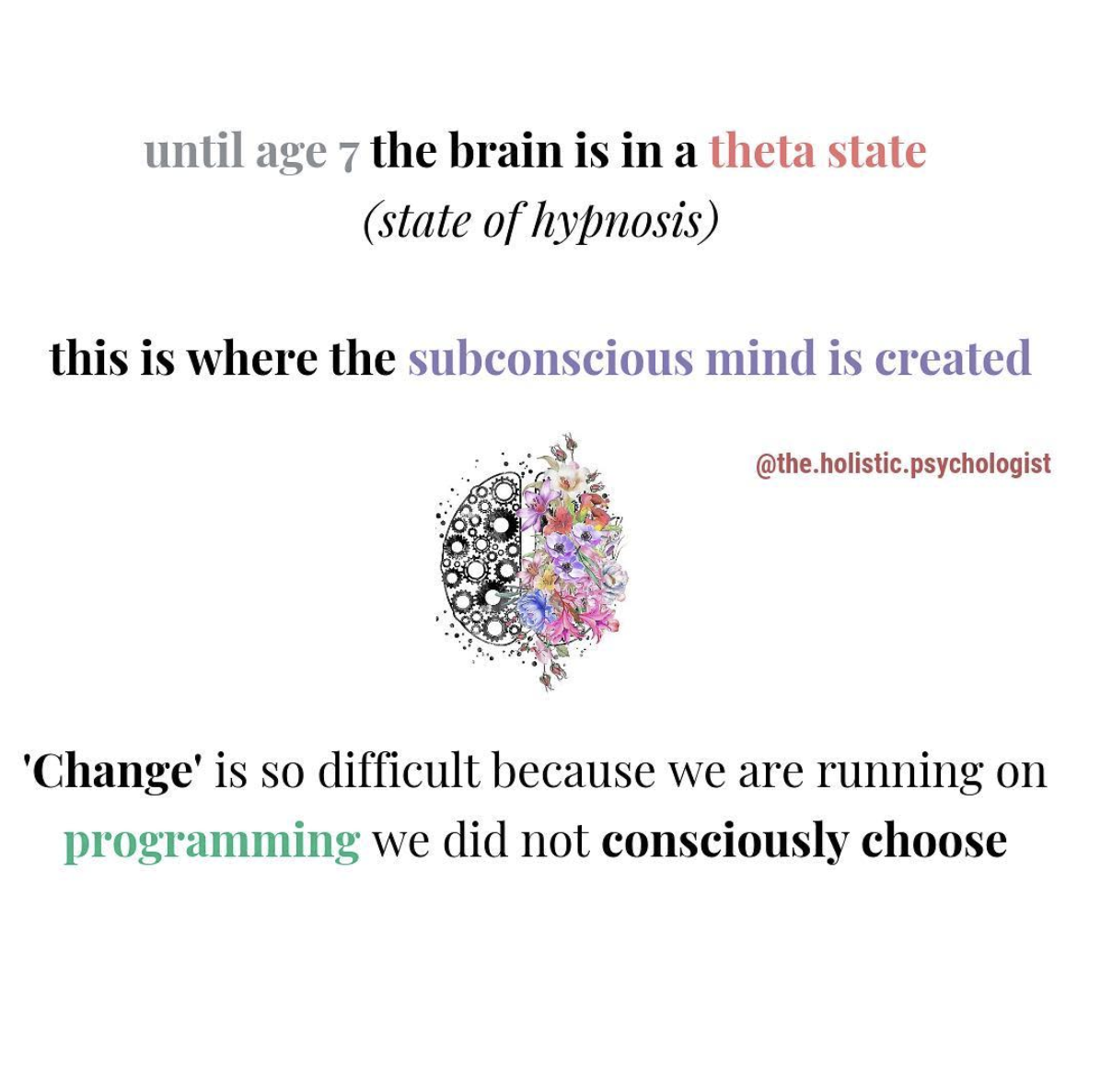 until age 7 the brain is in a theta state
(state of hypnosis)

this is where the subconscious mind is created

@the.holistic.psychologist

'Change' is so difficult because we are running on programming we did not consciously choose